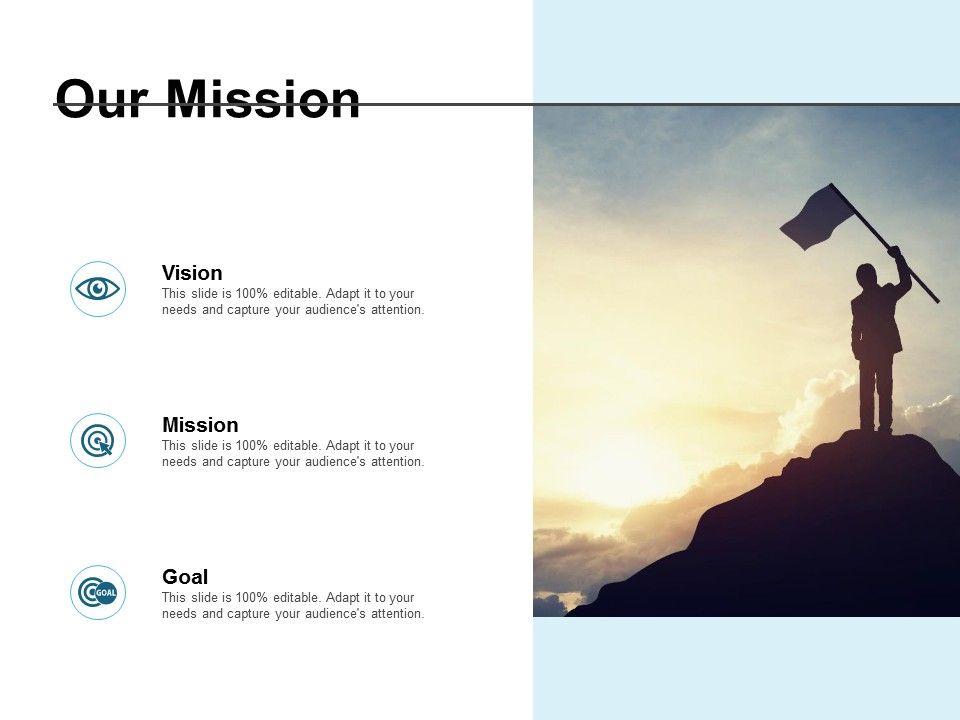 Our Mission

Vision
This slide is 100% editable. Adapt it to your needs and capture your audience's attention.

Mission
This slide is 100% editable. Adapt it to your needs and capture your audience's attention.

GOAL

Goal
This slide is 100% editable. Adapt it to your needs and capture your audience's attention.